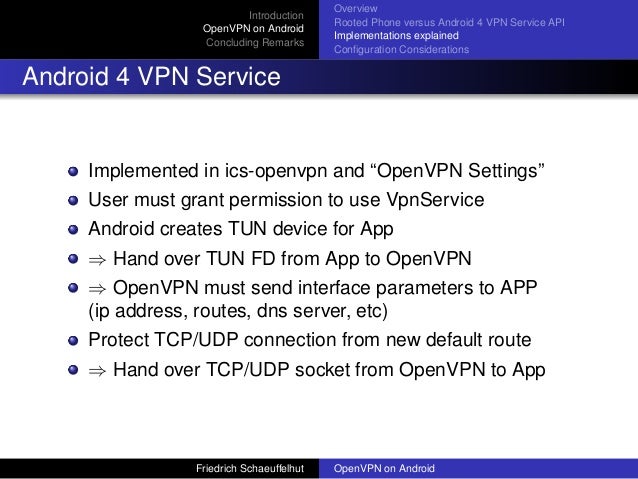 Introduction
OpenVPN on Android
Concluding Remarks

Overview
Rooted Phone versus Android 4 VPN Service API
Implementations explained
Configuration Considerations

Android 4 VPN Service

- Implemented in ics-openvpn and “OpenVPN Settings”
- User must grant permission to use VpnService
- Android creates TUN device for App
- $\Rightarrow$ Hand over TUN FD from App to OpenVPN
- $\Rightarrow$ OpenVPN must send interface parameters to APP (ip address, routes, dns server, etc)
- Protect TCP/UDP connection from new default route
- $\Rightarrow$ Hand over TCP/UDP socket from OpenVPN to App

Friedrich Schaeuffelhut
OpenVPN on Android